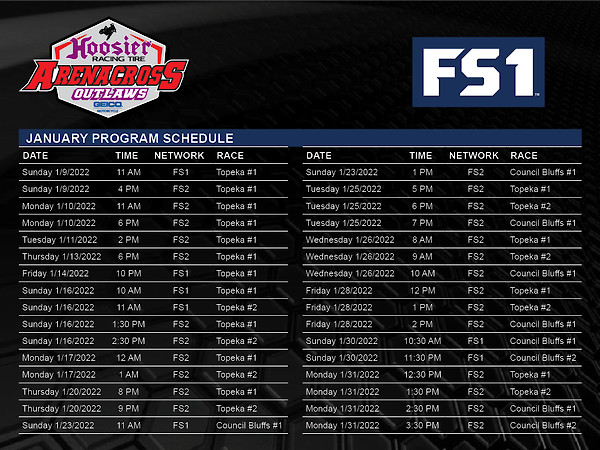 Hoosier RACING TIRE
ARENACROSS
OUTLAWS
GEICO MOTORCYCLE

FS1

JANUARY PROGRAM SCHEDULE

| DATE | TIME | NETWORK | RACE |
|---|---|---|---|
| Sunday 1/9/2022 | 11 AM | FS1 | Topeka #1 |
| Sunday 1/9/2022 | 4 PM | FS2 | Topeka #1 |
| Monday 1/10/2022 | 11 AM | FS2 | Topeka #1 |
| Monday 1/10/2022 | 6 PM | FS2 | Topeka #1 |
| Tuesday 1/11/2022 | 2 PM | FS2 | Topeka #1 |
| Thursday 1/13/2022 | 6 PM | FS2 | Topeka #1 |
| Friday 1/14/2022 | 10 PM | FS1 | Topeka #1 |
| Sunday 1/16/2022 | 10 AM | FS1 | Topeka #1 |
| Sunday 1/16/2022 | 11 AM | FS1 | Topeka #2 |
| Sunday 1/16/2022 | 1:30 PM | FS2 | Topeka #1 |
| Sunday 1/16/2022 | 2:30 PM | FS2 | Topeka #2 |
| Monday 1/17/2022 | 12 AM | FS2 | Topeka #1 |
| Monday 1/17/2022 | 1 AM | FS2 | Topeka #2 |
| Thursday 1/20/2022 | 8 PM | FS2 | Topeka #1 |
| Thursday 1/20/2022 | 9 PM | FS2 | Topeka #2 |
| Sunday 1/23/2022 | 11 AM | FS1 | Council Bluffs #1 |

| DATE | TIME | NETWORK | RACE |
|---|---|---|---|
| Sunday 1/23/2022 | 1 PM | FS2 | Council Bluffs #1 |
| Tuesday 1/25/2022 | 5 PM | FS2 | Topeka #1 |
| Tuesday 1/25/2022 | 6 PM | FS2 | Topeka #2 |
| Tuesday 1/25/2022 | 7 PM | FS2 | Council Bluffs #1 |
| Wednesday 1/26/2022 | 8 AM | FS2 | Topeka #1 |
| Wednesday 1/26/2022 | 9 AM | FS2 | Topeka #2 |
| Wednesday 1/26/2022 | 10 AM | FS2 | Council Bluffs #1 |
| Friday 1/28/2022 | 12 PM | FS2 | Topeka #1 |
| Friday 1/28/2022 | 1 PM | FS2 | Topeka #2 |
| Friday 1/28/2022 | 2 PM | FS2 | Council Bluffs #1 |
| Sunday 1/30/2022 | 10:30 AM | FS1 | Council Bluffs #1 |
| Sunday 1/30/2022 | 11:30 PM | FS1 | Council Bluffs #2 |
| Monday 1/31/2022 | 12:30 PM | FS2 | Topeka #1 |
| Monday 1/31/2022 | 1:30 PM | FS2 | Topeka #2 |
| Monday 1/31/2022 | 2:30 PM | FS2 | Council Bluffs #1 |
| Monday 1/31/2022 | 3:30 PM | FS2 | Council Bluffs #2 |